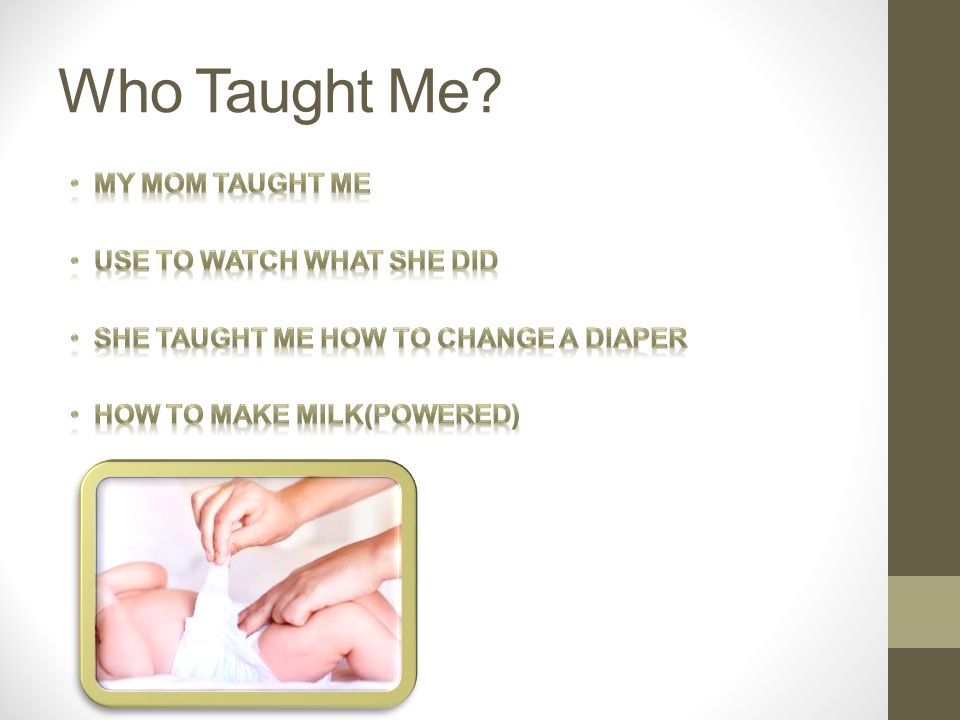 Who Taught Me?

• MY MOM TAUGHT ME

• USE TO WATCH WHAT SHE DID

• SHE TAUGHT ME HOW TO CHANGE A DIAPER

• HOW TO MAKE MILK(POWERED)